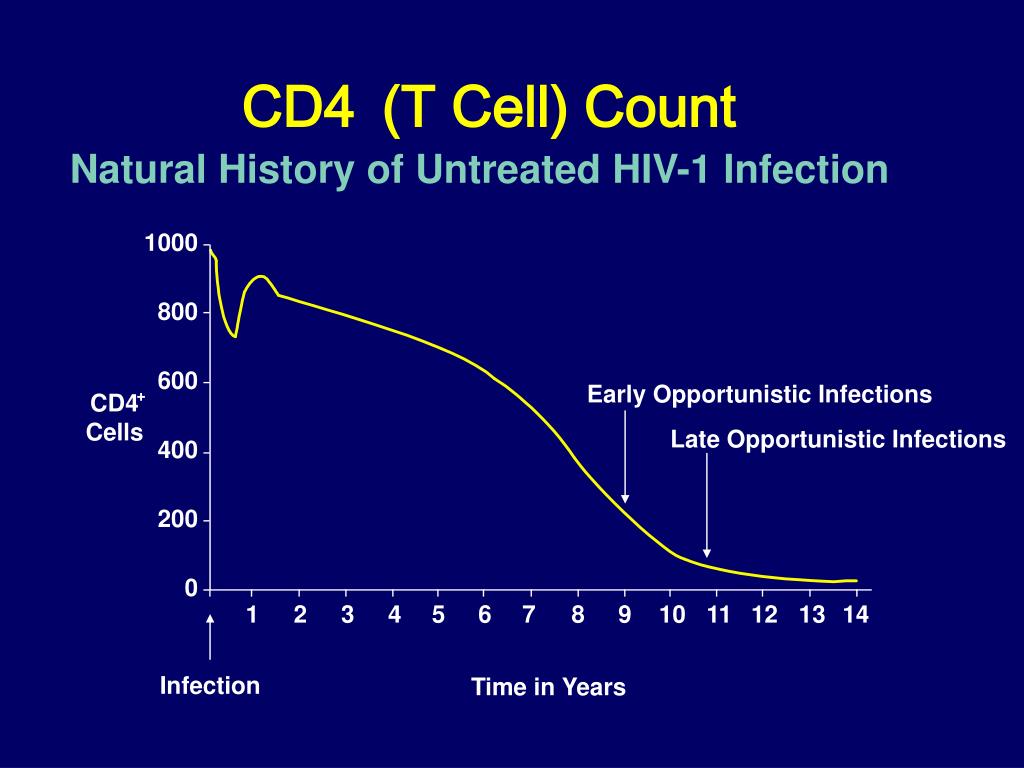 CD4 (T Cell) Count
Natural History of Untreated HIV-1 Infection

1000
800
600
400
200
0

$CD4^+$ Cells

Early Opportunistic Infections
Late Opportunistic Infections

1 2 3 4 5 6 7 8 9 10 11 12 13 14

Infection
Time in Years